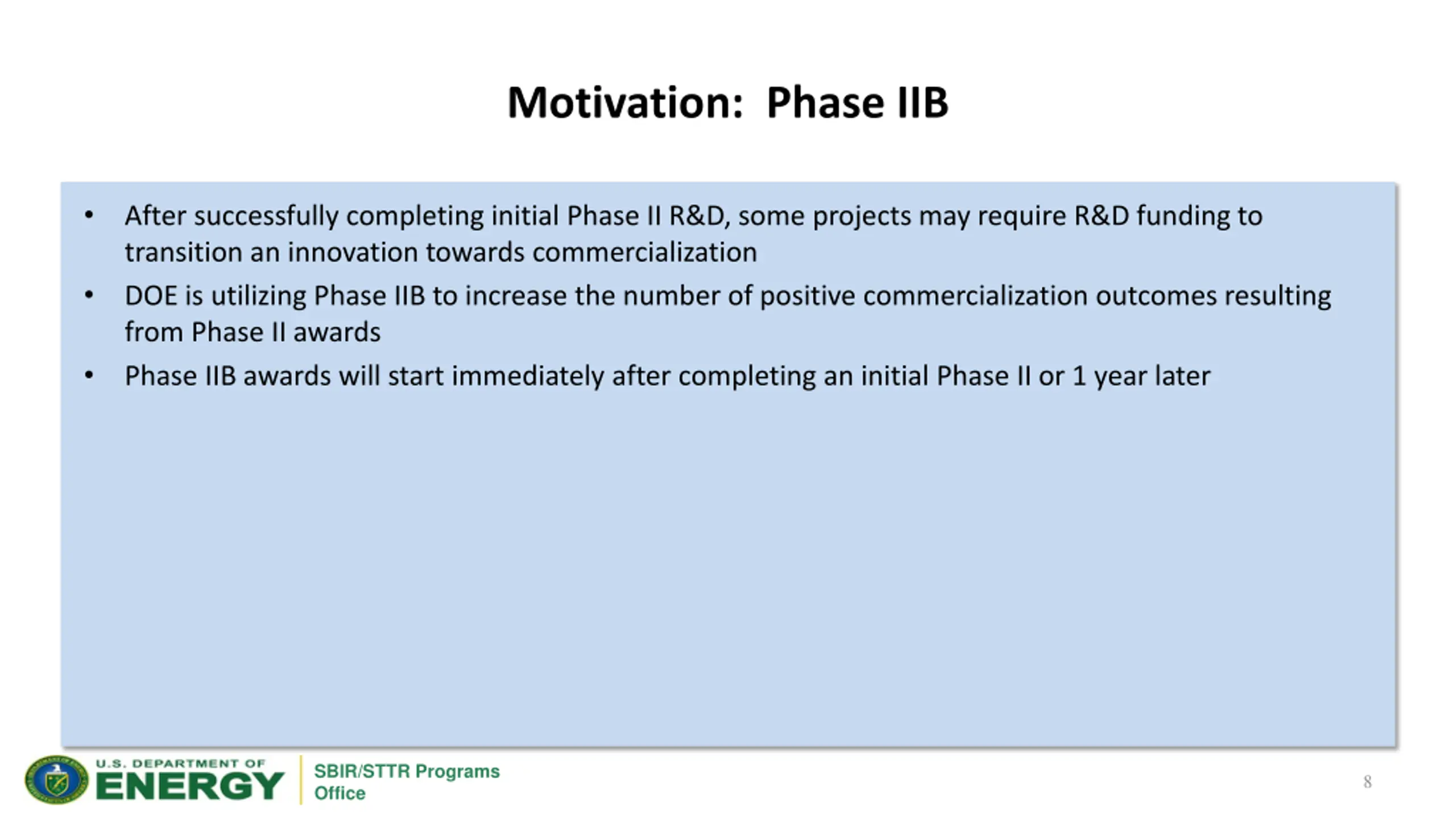 Motivation: Phase IIB

• After successfully completing initial Phase II R&D, some projects may require R&D funding to transition an innovation towards commercialization
• DOE is utilizing Phase IIB to increase the number of positive commercialization outcomes resulting from Phase II awards
• Phase IIB awards will start immediately after completing an initial Phase II or 1 year later

U.S. DEPARTMENT OF ENERGY

SBIR/STTR Programs Office

8